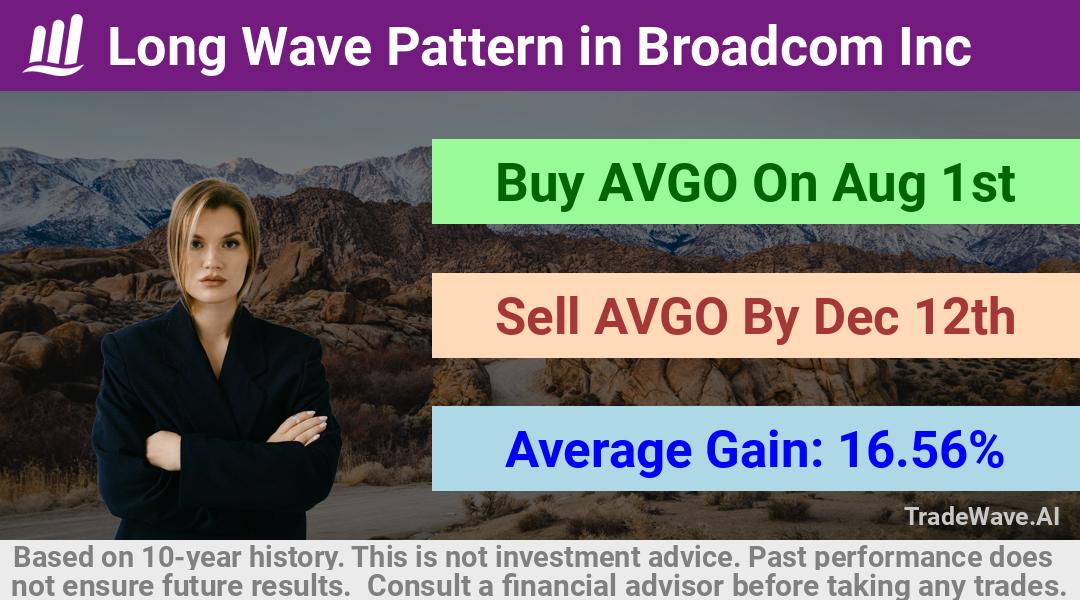 Long Wave Pattern in Broadcom Inc

Buy AVGO On Aug 1st

Sell AVGO By Dec 12th

Average Gain: 16.56%

TradeWave.AI

Based on 10-year history. This is not investment advice. Past performance does not ensure future results. Consult a financial advisor before taking any trades.